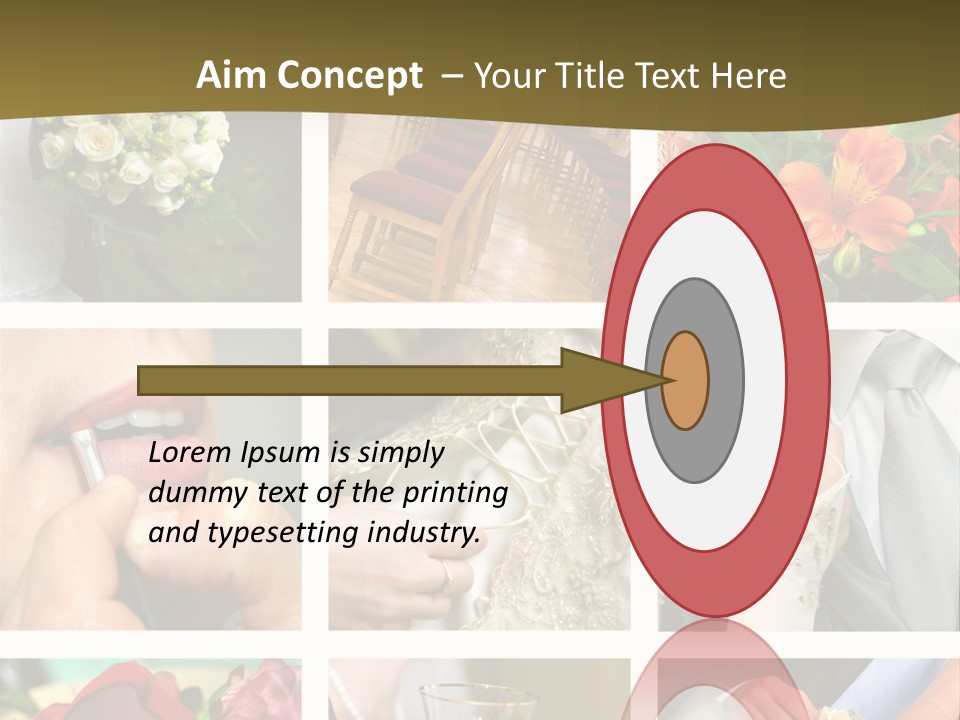 Aim Concept – Your Title Text Here

Lorem Ipsum is simply dummy text of the printing and typesetting industry.